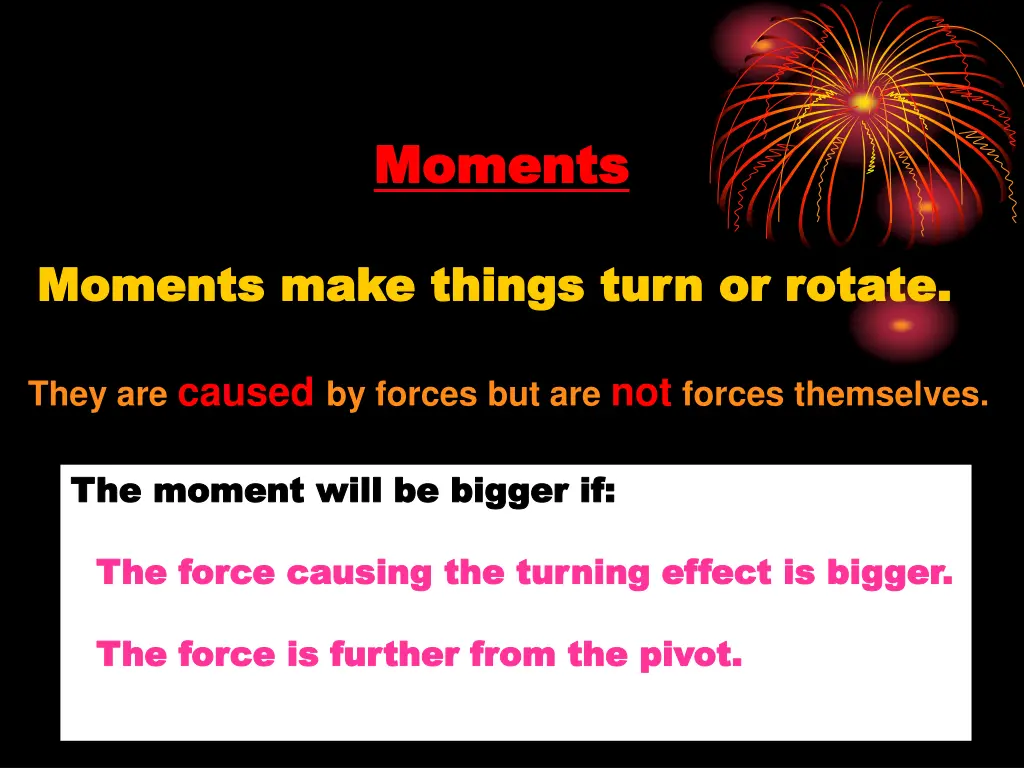 Moments

Moments make things turn or rotate.

They are caused by forces but are not forces themselves.

The moment will be bigger if:

The force causing the turning effect is bigger.

The force is further from the pivot.